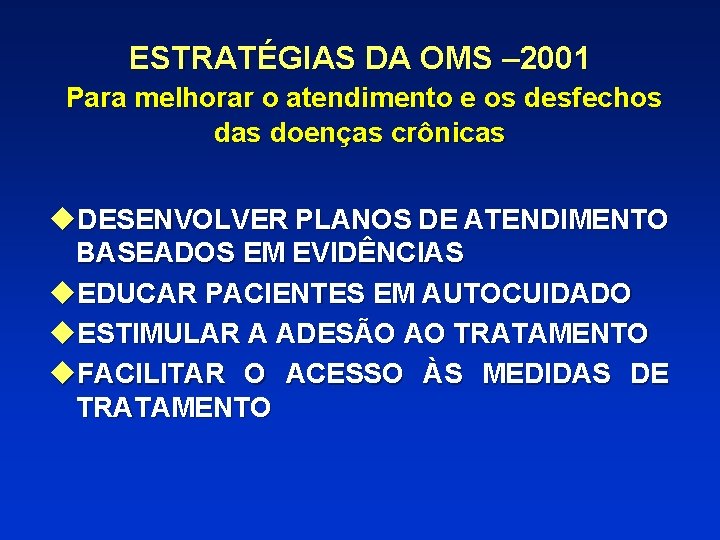 ESTRATÉGIAS DA OMS –2001
Para melhorar o atendimento e os desfechos das doenças crônicas

◆DESENVOLVER PLANOS DE ATENDIMENTO BASEADOS EM EVIDÊNCIAS
◆EDUCAR PACIENTES EM AUTOCUIDADO
◆ESTIMULAR A ADESÃO AO TRATAMENTO
◆FACILITAR O ACESSO ÀS MEDIDAS DE TRATAMENTO